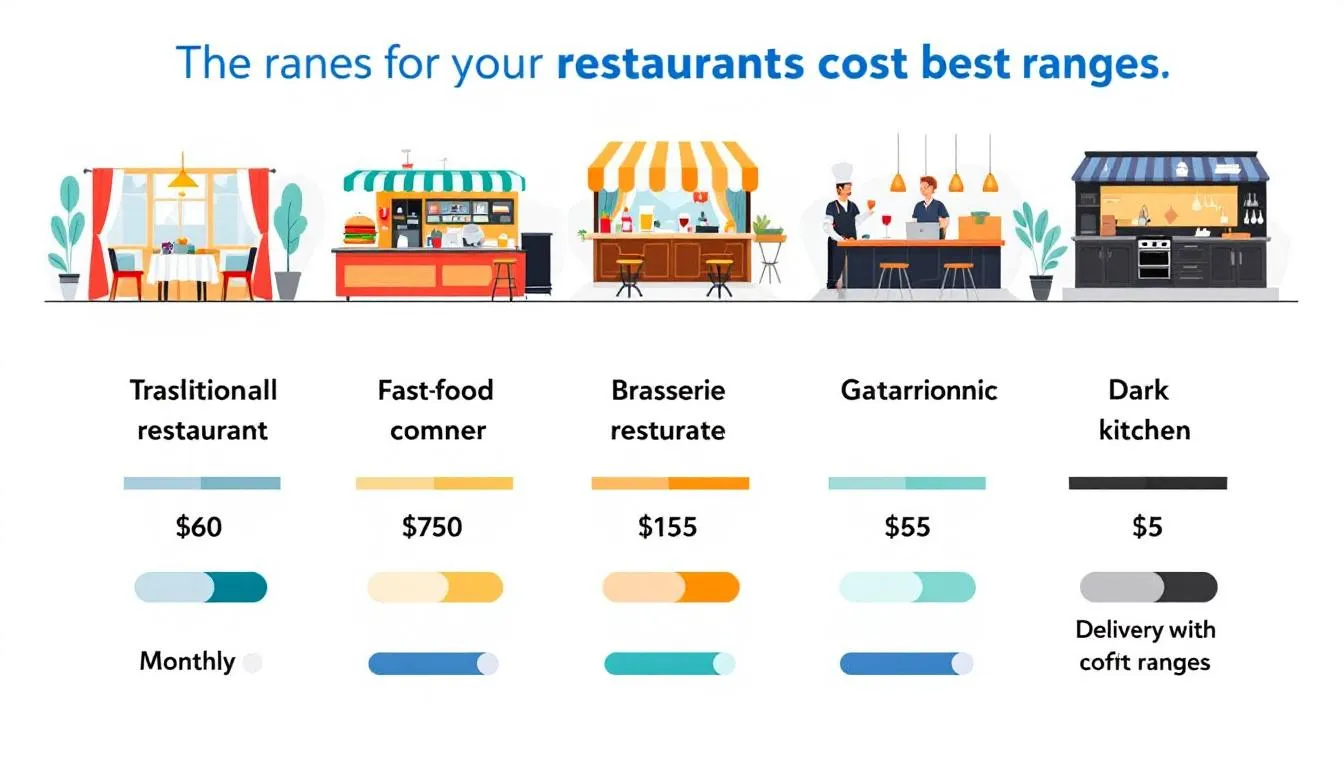 The ranes for your **restaurants cost best ranges.**

Traslitionall restaurant

$60

Monthly

Fast-food comner

$750

Brasserie resturate

$155

Gatarrionnic

$55

Dark kitchen

$5

Delivery with cofit ranges